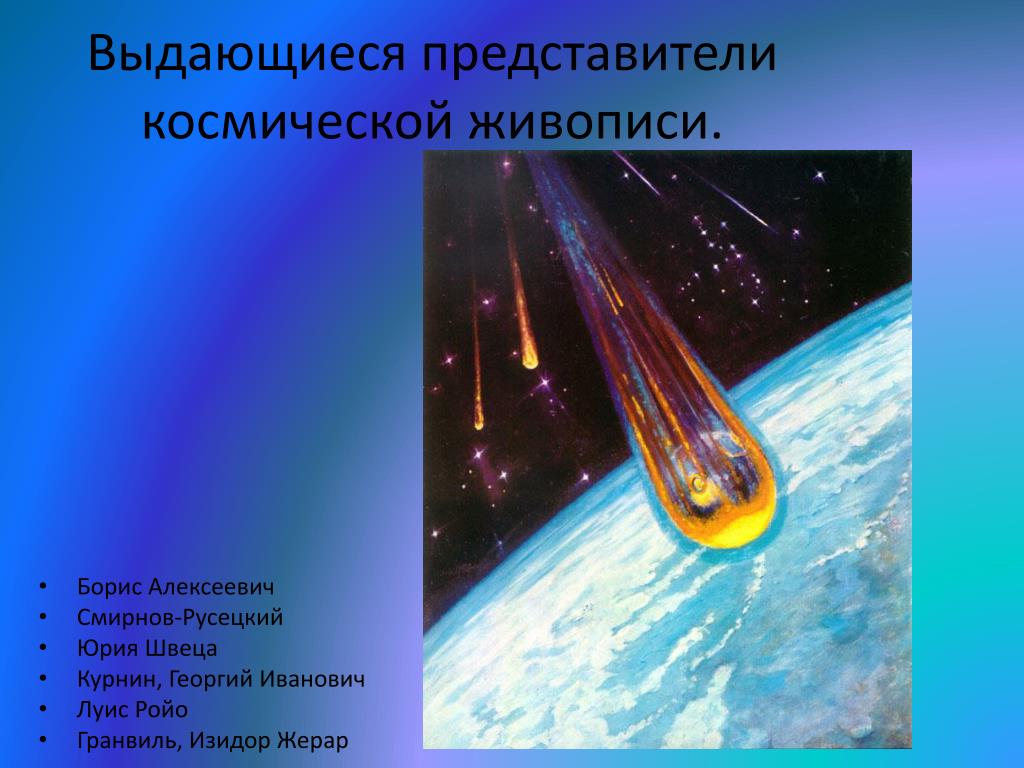 Выдающиеся представители космической живописи.

• Борис Алексеевич
• Смирнов-Русецкий
• Юрия Швеца
• Курнин, Георгий Иванович
• Луис Ройо
• Гранвиль, Изидор Жерар